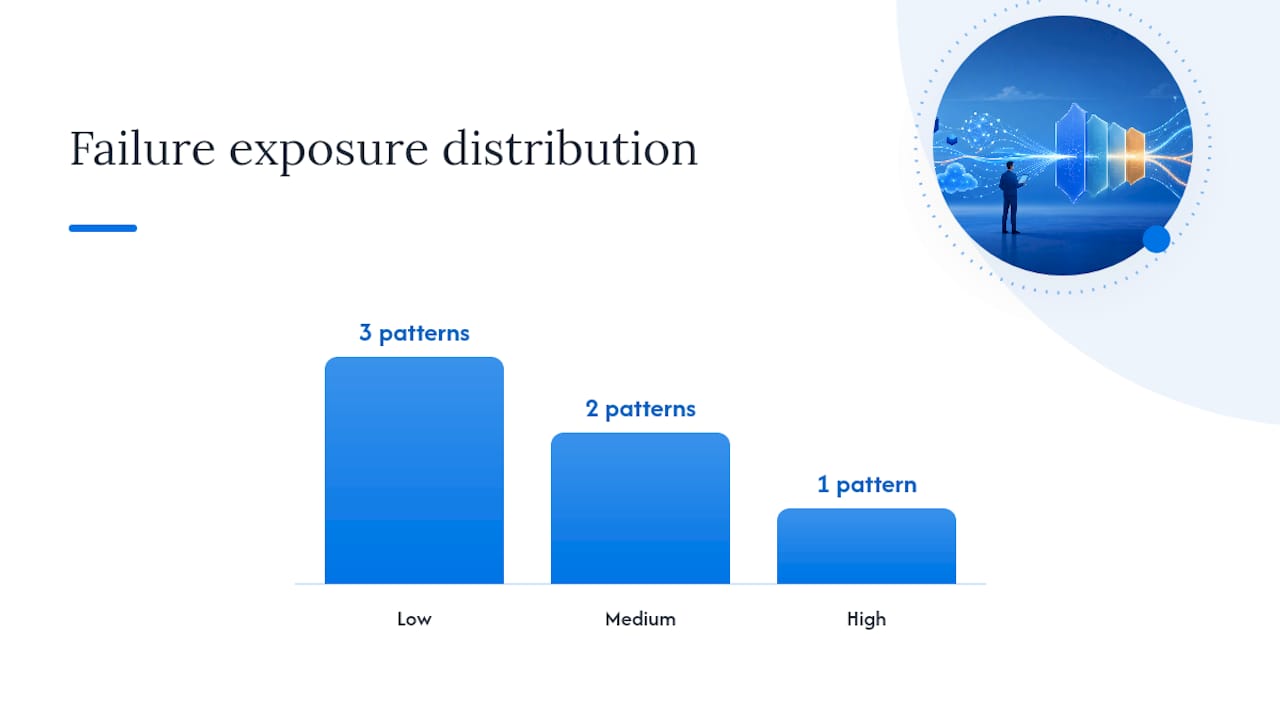 Failure exposure distribution

3 patterns

2 patterns

1 pattern

Low

Medium

High